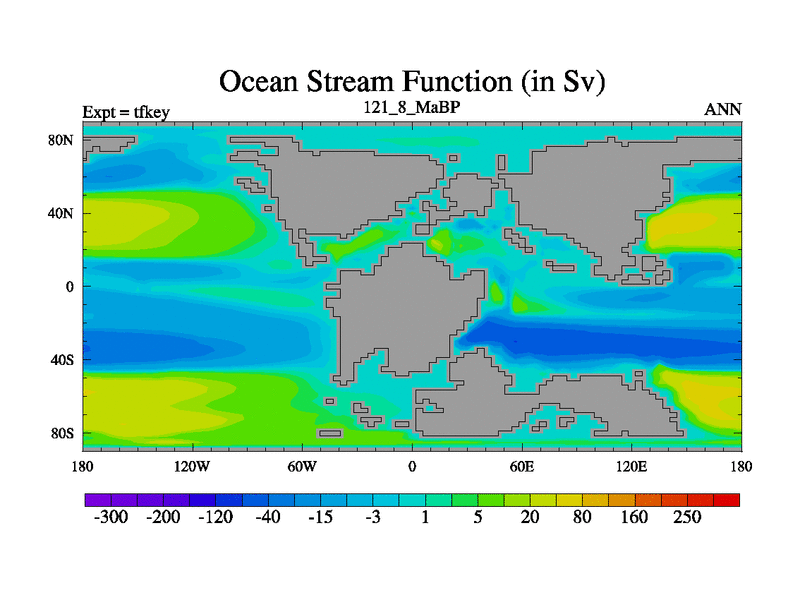 Ocean Stream Function (in Sv)

Expt = tfkey
121_8_MaBP
ANN

80N
40N
0
40S
80S

180
120W
60W
0
60E
120E
180

-300
-200
-120
-40
-15
-3
1
5
20
80
160
250